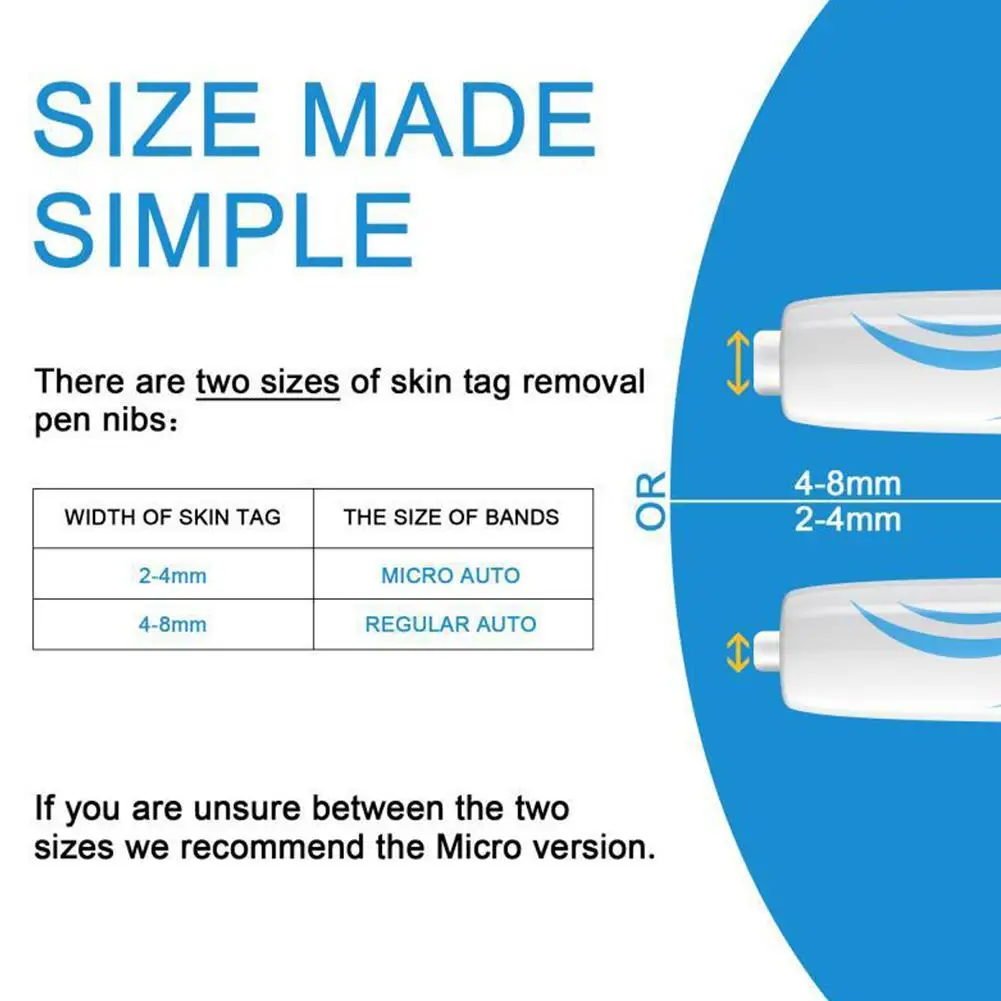 SIZE MADE SIMPLE

There are two sizes of skin tag removal pen nibs：

| WIDTH OF SKIN TAG | THE SIZE OF BANDS |
|---|---|
| 2-4mm | MICRO AUTO |
| 4-8mm | REGULAR AUTO |

OR

4-8mm
2-4mm

If you are unsure between the two sizes we recommend the Micro version.